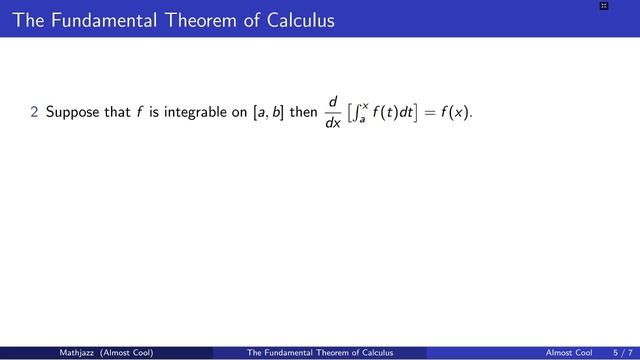 The Fundamental Theorem of Calculus

2 Suppose that $f$ is integrable on $[a, b]$ then $\frac{d}{dx}\left[\int_a^x f(t)dt\right] = f(x)$.

Mathjazz (Almost Cool) The Fundamental Theorem of Calculus Almost Cool 5 / 7